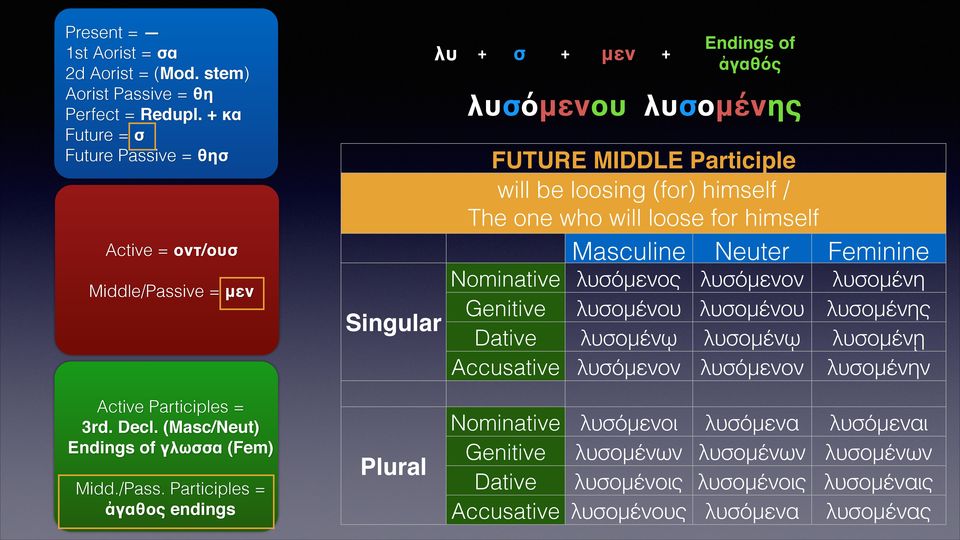 Present = —
1st Aorist = σα
2d Aorist = (Mod. stem)
Aorist Passive = θη
Perfect = Redupl. + κα
Future = σ
Future Passive = θησ

Active = οντ/ουσ

Middle/Passive = μεν

Active Participles =
3rd. Decl. (Masc/Neut)
Endings of γλωσσα (Fem)

Midd./Pass. Participles =
ἀγαθος endings

λυ + σ + μεν + Endings of ἀγαθός

λυσόμενου λυσομένης

FUTURE MIDDLE Participle
will be loosing (for) himself /
The one who will loose for himself

| | | Masculine | Neuter | Feminine |
|---|---|---|---|---|
| Singular | Nominative | λυσόμενος | λυσόμενον | λυσομένη |
| | Genitive | λυσομένου | λυσομένου | λυσομένης |
| | Dative | λυσομένῳ | λυσομένῳ | λυσομένῃ |
| | Accusative | λυσόμενον | λυσόμενον | λυσομένην |
| | | | | |
| Plural | Nominative | λυσόμενοι | λυσόμενα | λυσόμεναι |
| | Genitive | λυσομένων | λυσομένων | λυσομένων |
| | Dative | λυσομένοις | λυσομένοις | λυσομέναις |
| | Accusative | λυσομένους | λυσόμενα | λυσομένας |